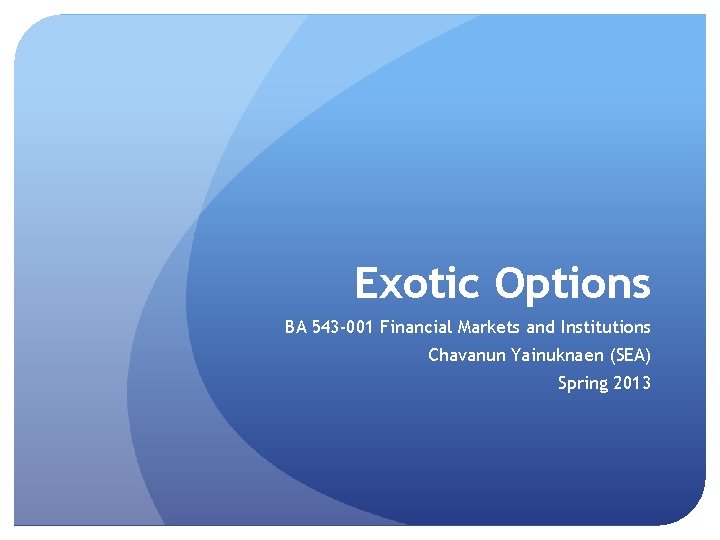 Exotic Options

BA 543-001 Financial Markets and Institutions
Chavanun Yainuknaen (SEA)
Spring 2013